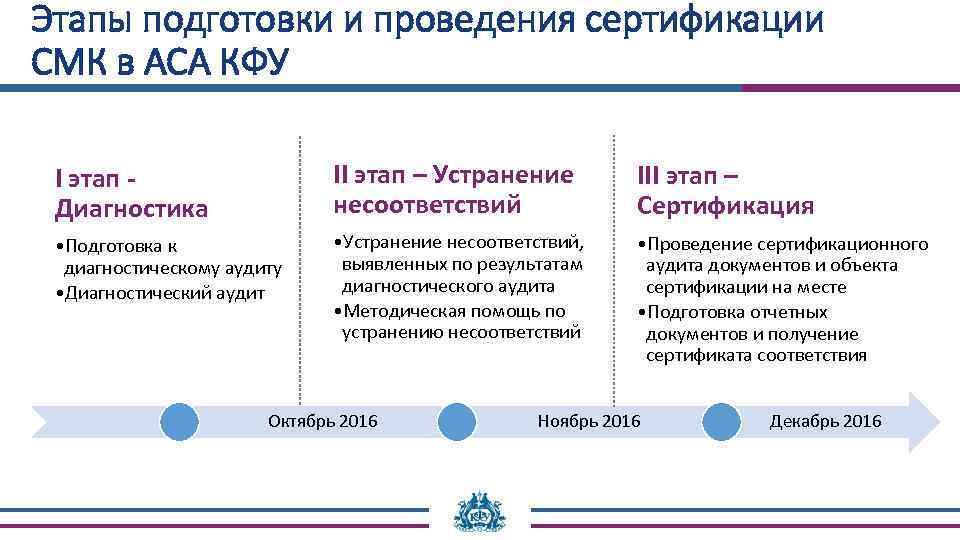 Этапы подготовки и проведения сертификации СМК в АСА КФУ

I этап - Диагностика

•Подготовка к диагностическому аудиту
•Диагностический аудит

II этап – Устранение несоответствий

•Устранение несоответствий, выявленных по результатам диагностического аудита
•Методическая помощь по устранению несоответствий

III этап – Сертификация

•Проведение сертификационного аудита документов и объекта сертификации на месте
•Подготовка отчетных документов и получение сертификата соответствия

Октябрь 2016

Ноябрь 2016

Декабрь 2016

КФУ